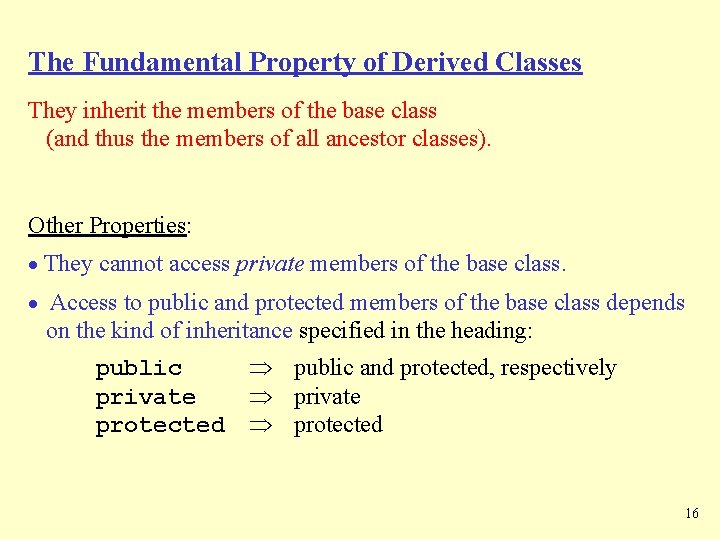 The Fundamental Property of Derived Classes

They inherit the members of the base class (and thus the members of all ancestor classes).

Other Properties:

• They cannot access private members of the base class.

• Access to public and protected members of the base class depends on the kind of inheritance specified in the heading:

public $\Rightarrow$ public and protected, respectively
private $\Rightarrow$ private
protected $\Rightarrow$ protected

16